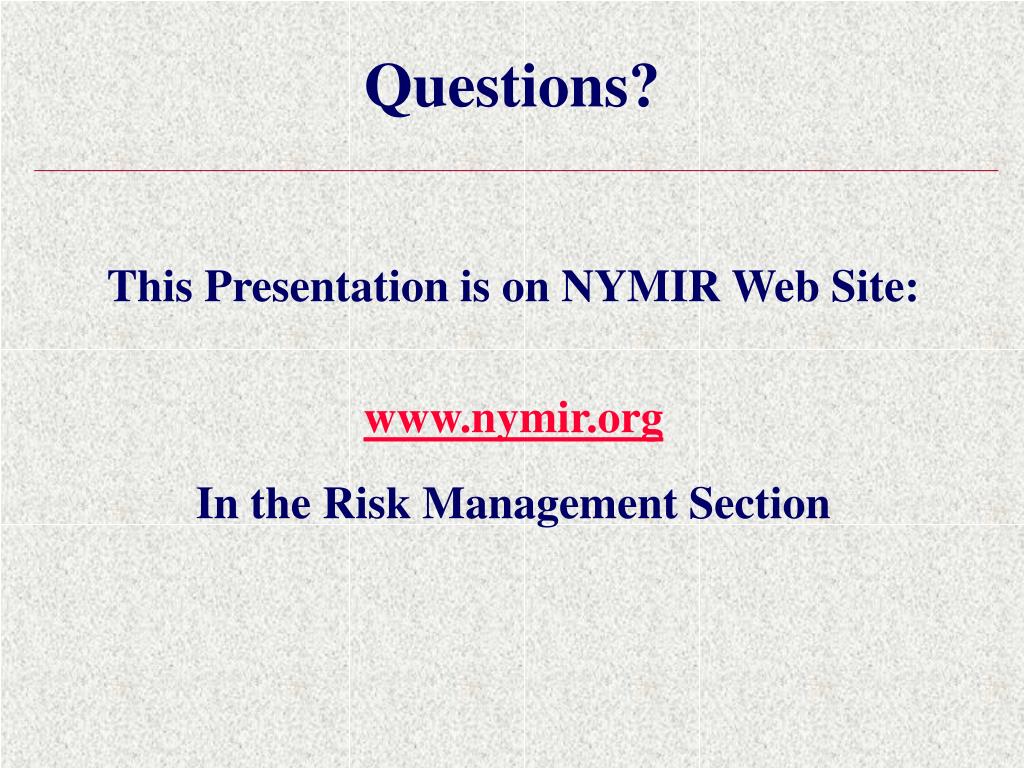 Questions?

This Presentation is on NYMIR Web Site:

www.nymir.org

In the Risk Management Section